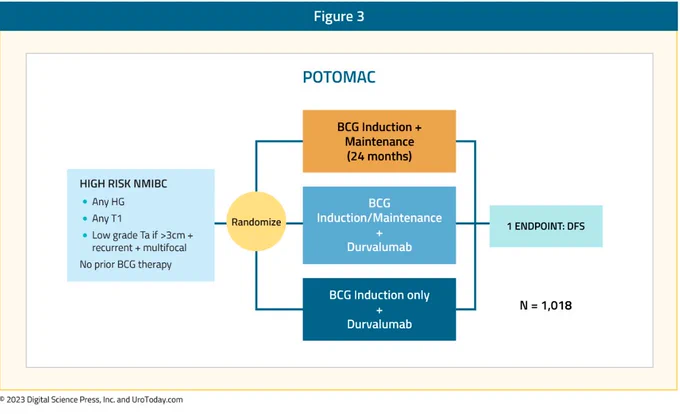 Figure 3

POTOMAC

HIGH RISK NMIBC
• Any HG
• Any T1
• Low grade Ta if >3cm + recurrent + multifocal
No prior BCG therapy

Randomize

BCG Induction + Maintenance (24 months)

BCG Induction/Maintenance + Durvalumab

BCG Induction only + Durvalumab

1 ENDPOINT: DFS

N = 1,018

© 2023 Digital Science Press, Inc. and UroToday.com